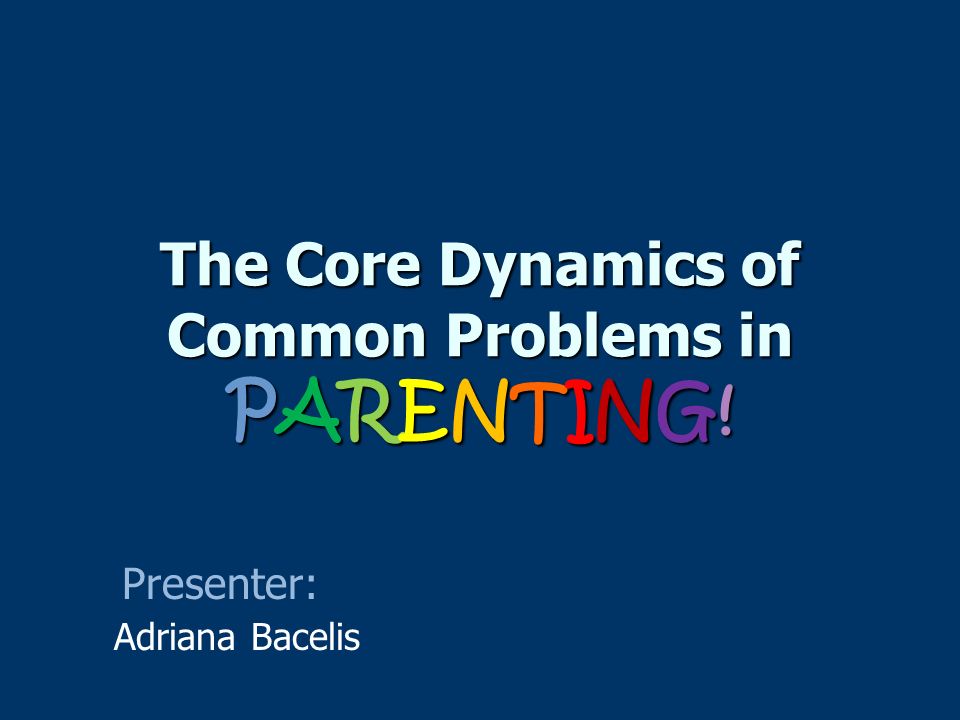 The Core Dynamics of Common Problems in PARENTING!

Presenter:
Adriana Bacelis